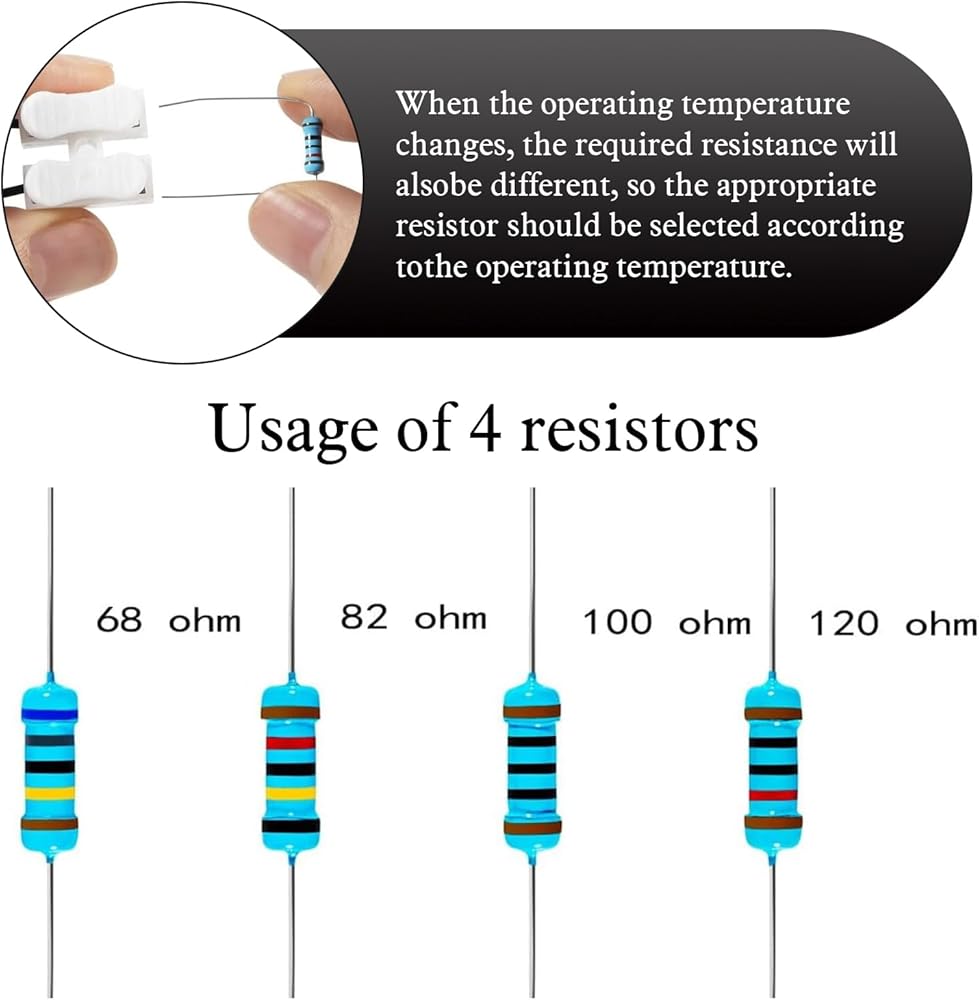 When the operating temperature changes, the required resistance will alsobe different, so the appropriate resistor should be selected according tothe operating temperature.

Usage of 4 resistors

68 ohm

82 ohm

100 ohm

120 ohm